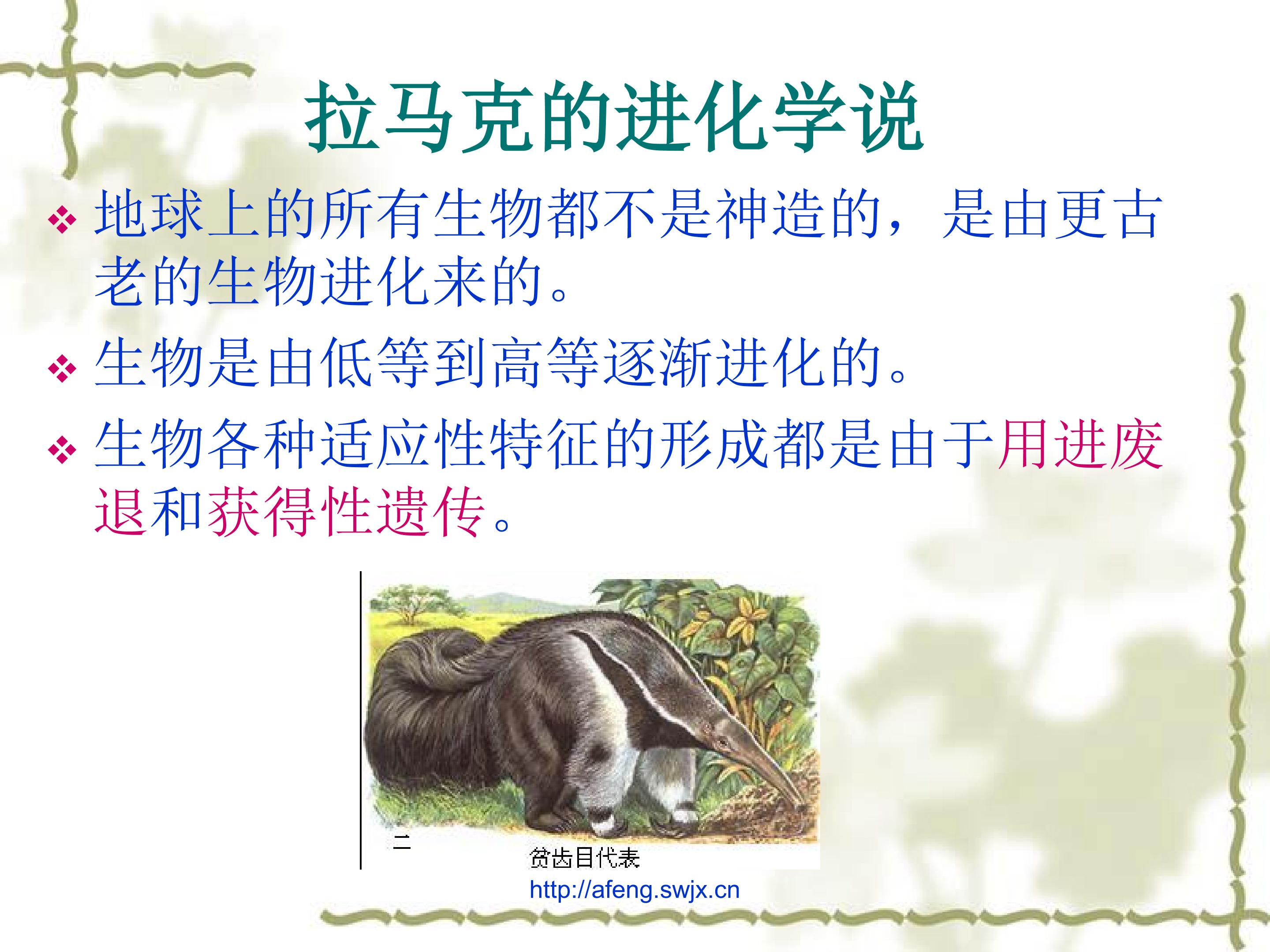 拉马克的进化学说

❖ 地球上的所有生物都不是神造的，是由更古老的生物进化来的。

❖ 生物是由低等到高等逐渐进化的。

❖ 生物各种适应性特征的形成都是由于用进废退和获得性遗传。

二

贫齿目代表

http://afeng.swjx.cn